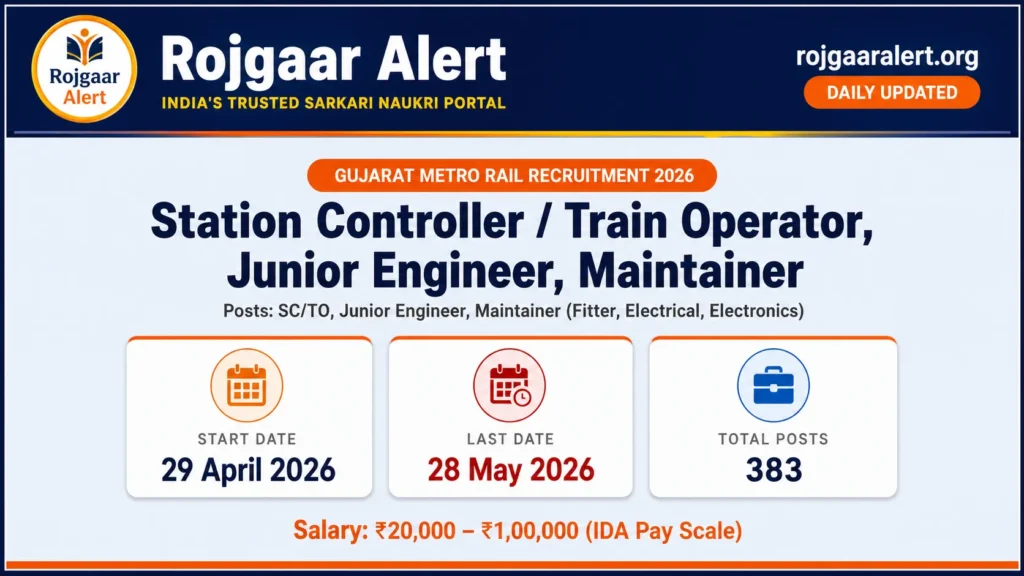 Rojgaar Alert

Rojgaar Alert
INDIA'S TRUSTED SARKARI NAUKRI PORTAL

rojgaaralert.org
DAILY UPDATED

GUJARAT METRO RAIL RECRUITMENT 2026

Station Controller / Train Operator, Junior Engineer, Maintainer

Posts: SC/TO, Junior Engineer, Maintainer (Fitter, Electrical, Electronics)

START DATE
29 April 2026

LAST DATE
28 May 2026

TOTAL POSTS
383

Salary: ₹20,000 – ₹1,00,000 (IDA Pay Scale)